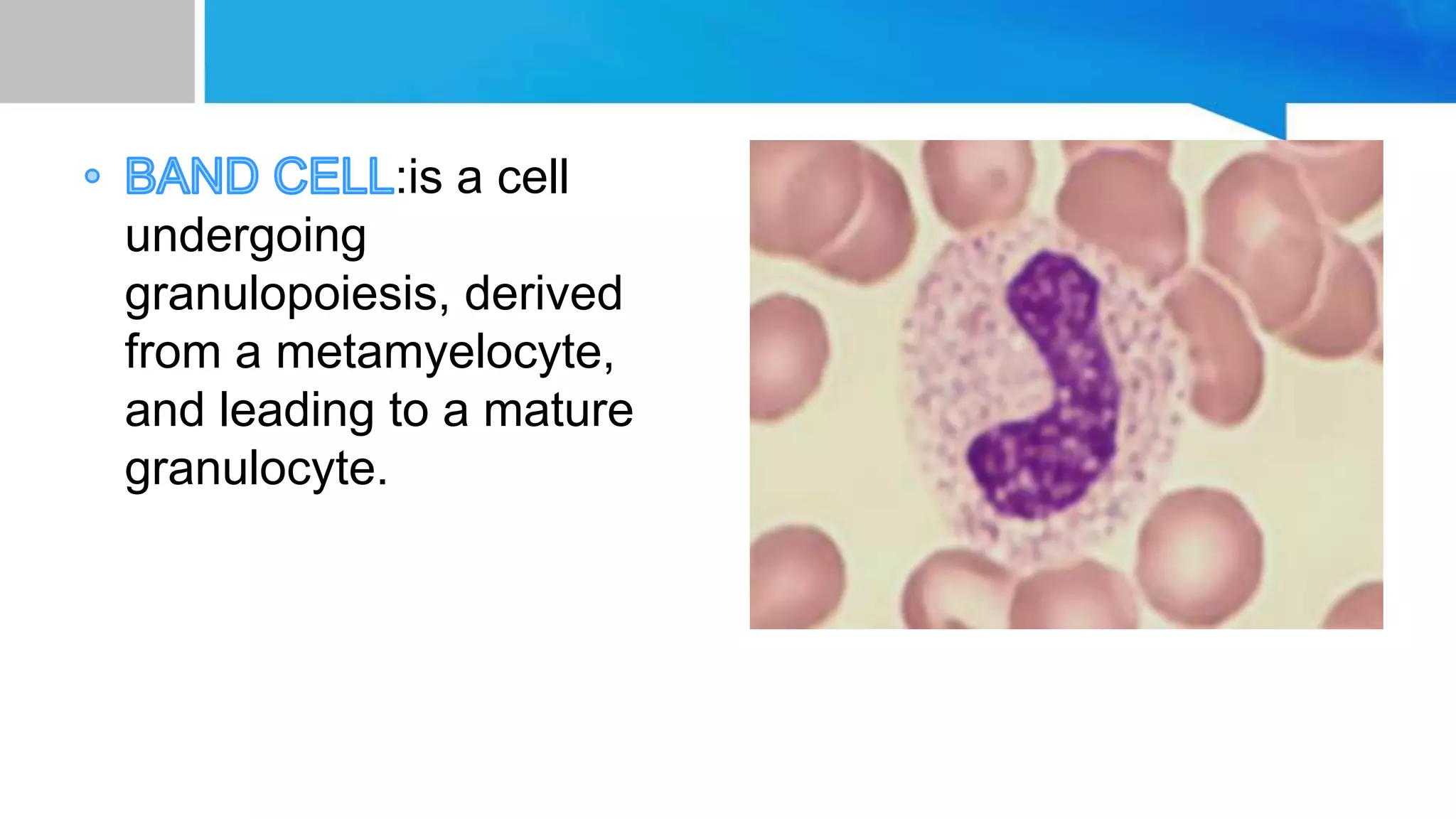 • BAND CELL:is a cell undergoing granulopoiesis, derived from a metamyelocyte, and leading to a mature granulocyte.